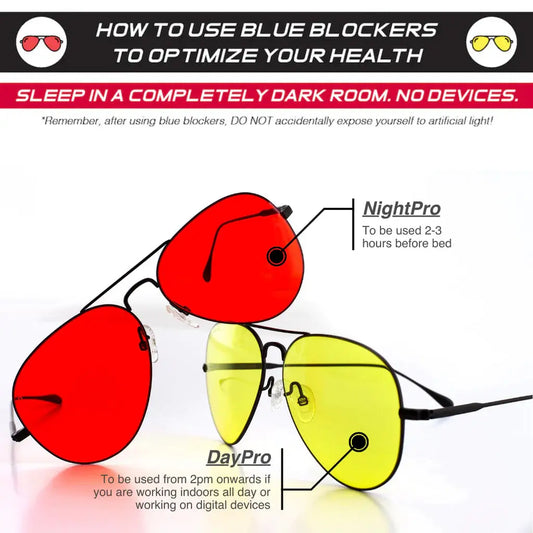 HOW TO USE BLUE BLOCKERS TO OPTIMIZE YOUR HEALTH

SLEEP IN A COMPLETELY DARK ROOM. NO DEVICES.

*Remember, after using blue blockers, DO NOT accidentally expose yourself to artificial light!

NightPro
To be used 2-3 hours before bed

DayPro
To be used from 2pm onwards if you are working indoors all day or working on digital devices